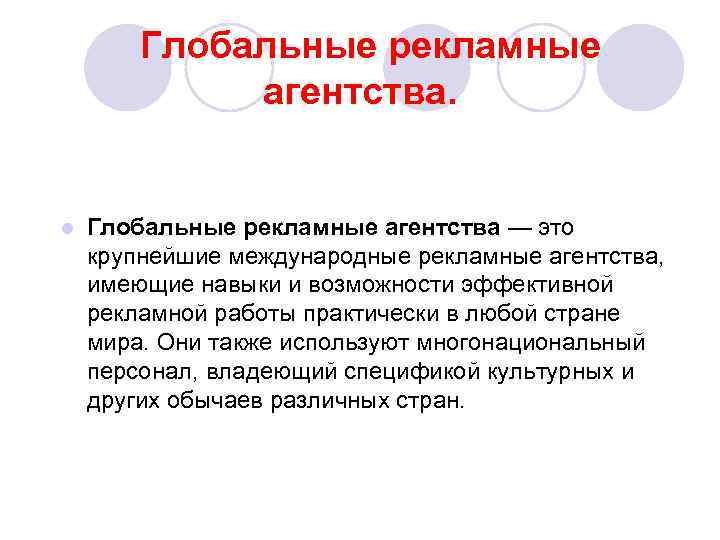 Глобальные рекламные агентства.

Глобальные рекламные агентства — это крупнейшие международные рекламные агентства, имеющие навыки и возможности эффективной рекламной работы практически в любой стране мира. Они также используют многонациональный персонал, владеющий спецификой культурных и других обычаев различных стран.